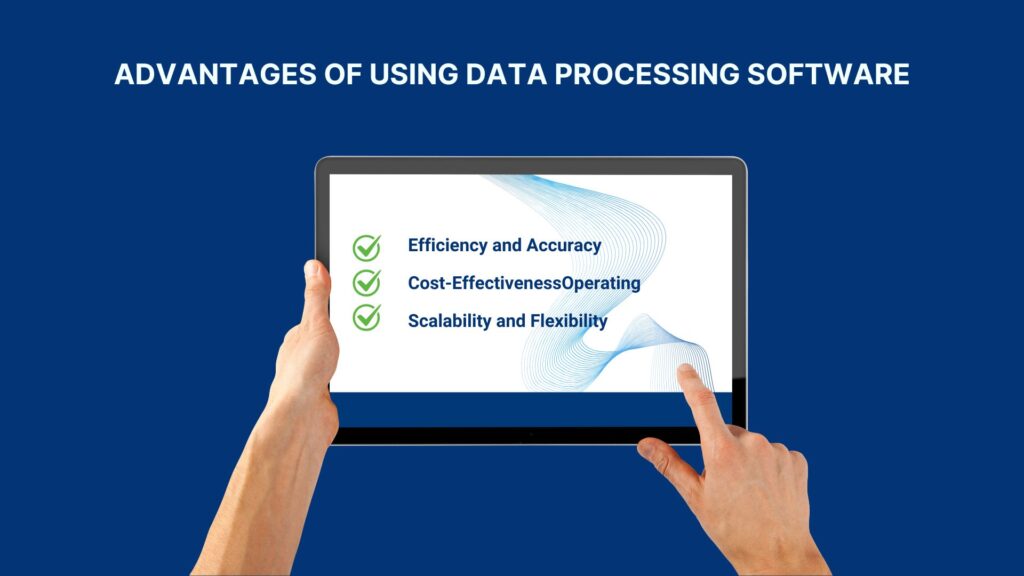 ADVANTAGES OF USING DATA PROCESSING SOFTWARE

Efficiency and Accuracy

Cost-EffectivenessOperating

Scalability and Flexibility